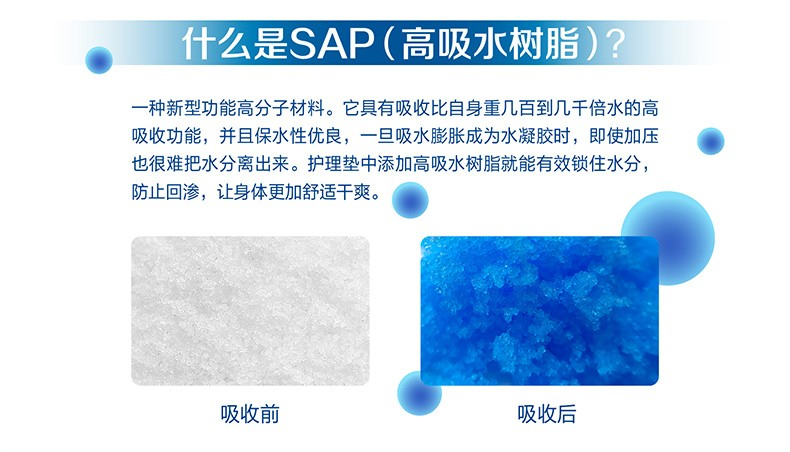 什么是SAP（高吸水树脂）？

一种新型功能高分子材料。它具有吸收比自身重几百到几千倍水的高吸收功能，并且保水性优良，一旦吸水膨胀成为水凝胶时，即使加压也很难把水分离出来。护理垫中添加高吸水树脂就能有效锁住水分，防止回渗，让身体更加舒适干爽。

吸收前

吸收后